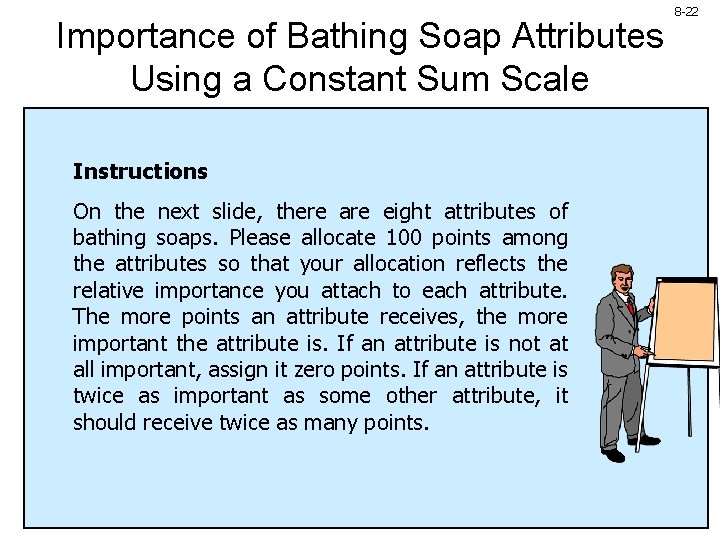 8-22

Importance of Bathing Soap Attributes Using a Constant Sum Scale

Instructions

On the next slide, there are eight attributes of bathing soaps. Please allocate 100 points among the attributes so that your allocation reflects the relative importance you attach to each attribute. The more points an attribute receives, the more important the attribute is. If an attribute is not at all important, assign it zero points. If an attribute is twice as important as some other attribute, it should receive twice as many points.